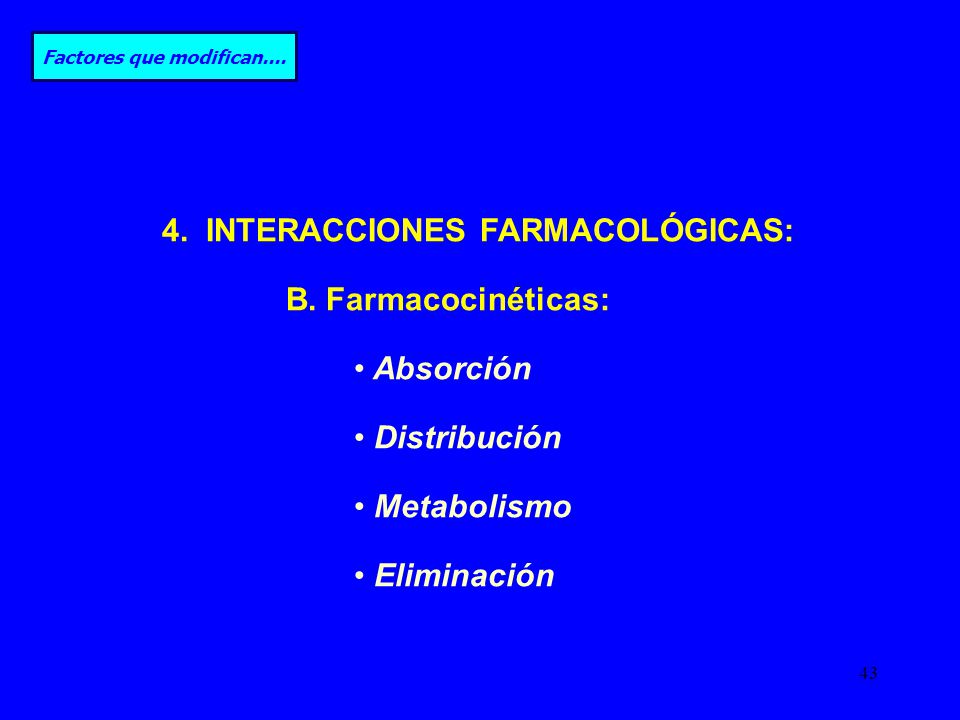 Factores que modifican....

4. INTERACCIONES FARMACOLÓGICAS:

B. Farmacocinéticas:

• Absorción

• Distribución

• Metabolismo

• Eliminación

43